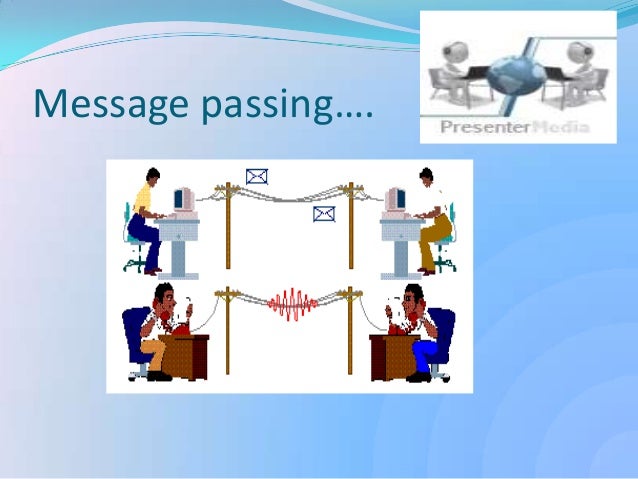 Message passing….

PresenterMedia